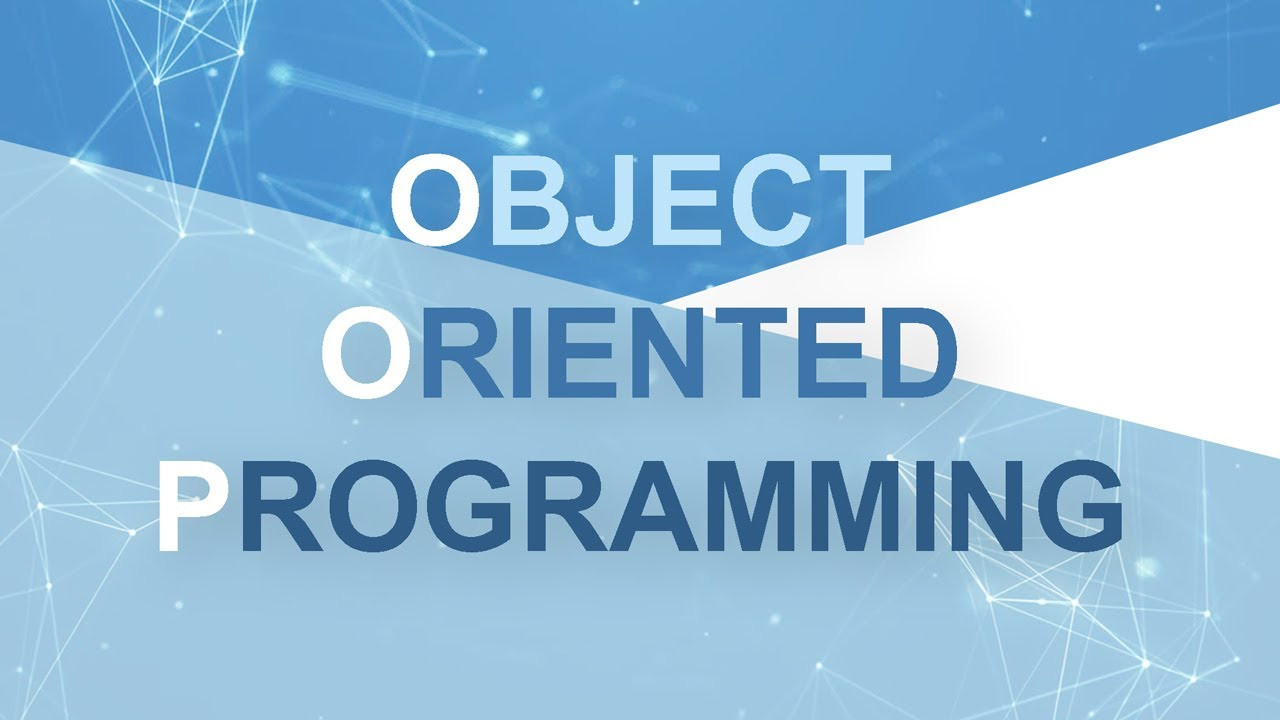 OBJECT
ORIENTED
PROGRAMMING